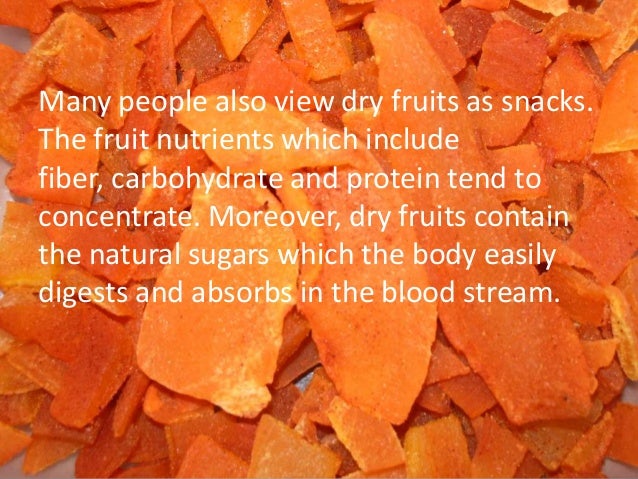 Many people also view dry fruits as snacks. The fruit nutrients which include fiber, carbohydrate and protein tend to concentrate. Moreover, dry fruits contain the natural sugars which the body easily digests and absorbs in the blood stream.